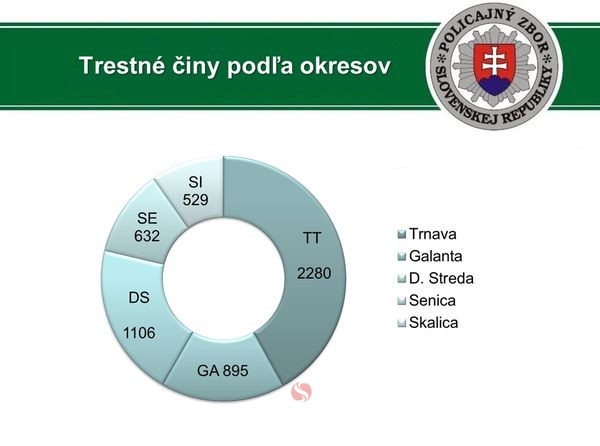 Trestné činy podľa okresov

POLICAJNÝ ZBOR SLOVENSKEJ REPUBLIKY

SI 529

SE 632

DS 1106

GA 895

TT 2280

Trnava
Galanta
D. Streda
Senica
Skalica